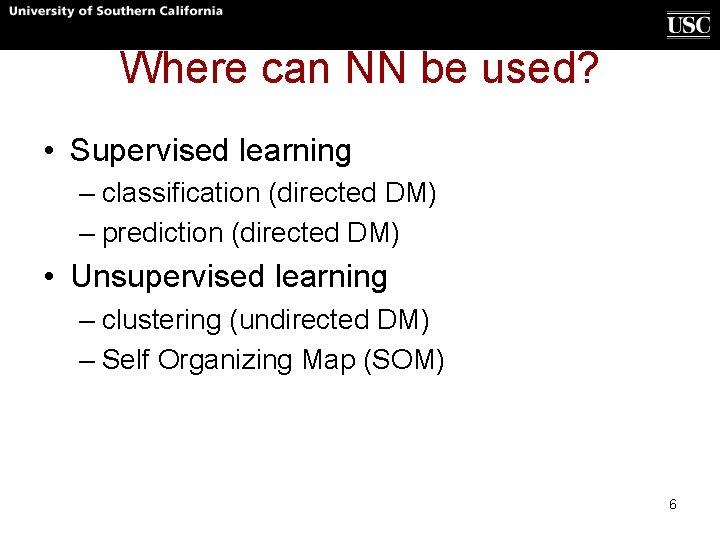 University of Southern California

USC

Where can NN be used?

• Supervised learning
– classification (directed DM)
– prediction (directed DM)
• Unsupervised learning
– clustering (undirected DM)
– Self Organizing Map (SOM)

6